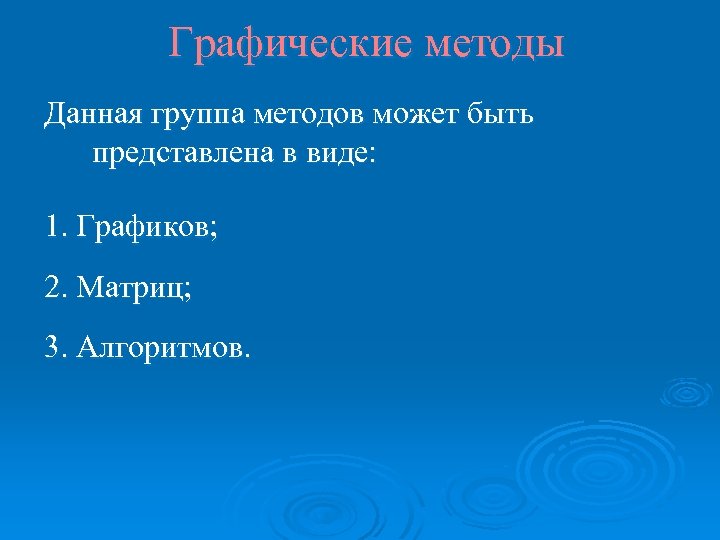 Графические методы

Данная группа методов может быть представлена в виде:

1. Графиков;

2. Матриц;

3. Алгоритмов.